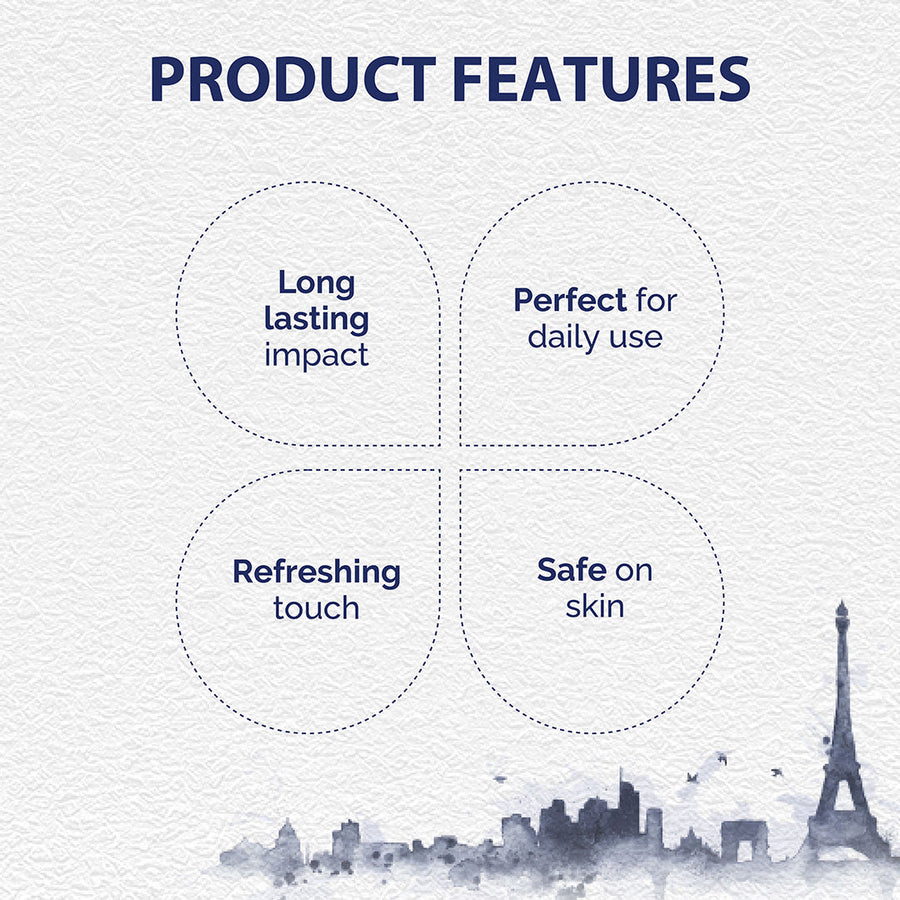 PRODUCT FEATURES

Long lasting impact

Perfect for daily use

Refreshing touch

Safe on skin